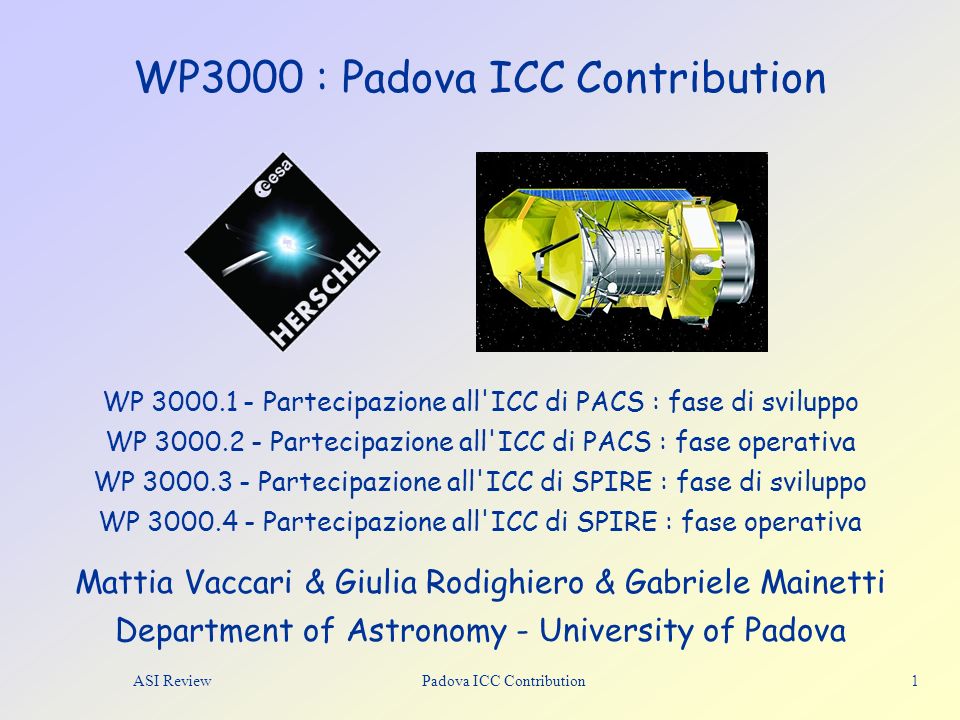 WP3000 : Padova ICC Contribution

esa

HERSCHEL

WP 3000.1 - Partecipazione all'ICC di PACS : fase di sviluppo
WP 3000.2 - Partecipazione all'ICC di PACS : fase operativa
WP 3000.3 - Partecipazione all'ICC di SPIRE : fase di sviluppo
WP 3000.4 - Partecipazione all'ICC di SPIRE : fase operativa

Mattia Vaccari & Giulia Rodighiero & Gabriele Mainetti
Department of Astronomy - University of Padova

ASI Review

Padova ICC Contribution

1